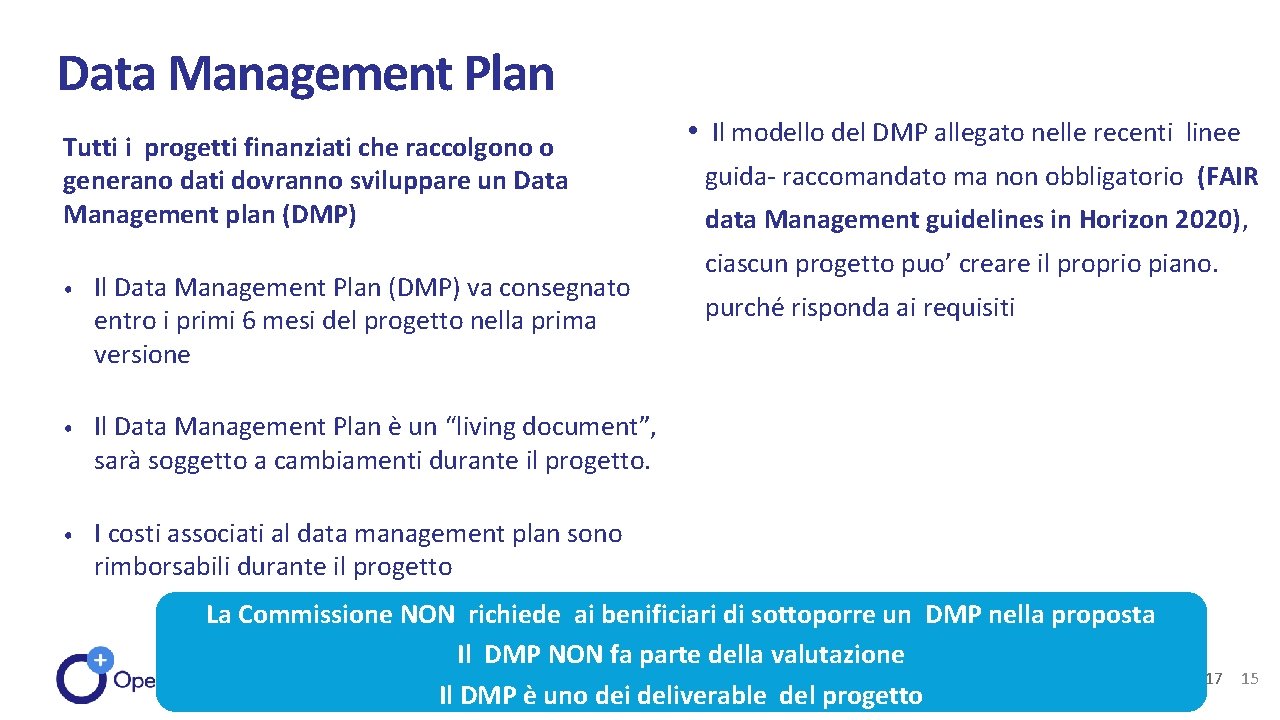 Data Management Plan

Tutti i progetti finanziati che raccolgono o generano dati dovranno sviluppare un Data Management plan (DMP)

• Il Data Management Plan (DMP) va consegnato entro i primi 6 mesi del progetto nella prima versione

• Il Data Management Plan è un “living document”, sarà soggetto a cambiamenti durante il progetto.

• I costi associati al data management plan sono rimborsabili durante il progetto

• Il modello del DMP allegato nelle recenti linee guida- raccomandato ma non obbligatorio (FAIR data Management guidelines in Horizon 2020), ciascun progetto puo’ creare il proprio piano. purché risponda ai requisiti

La Commissione NON richiede ai benificiari di sottoporre un DMP nella proposta
Il DMP NON fa parte della valutazione
Il DMP è uno dei deliverable del progetto

Ope

17 15